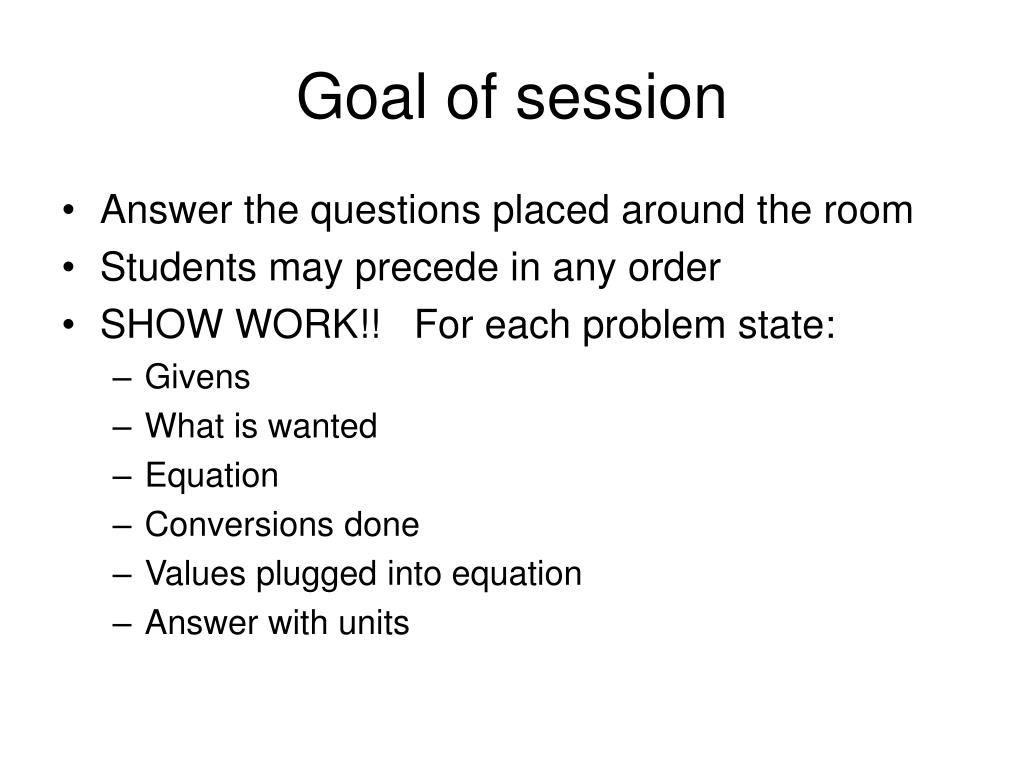 Goal of session

• Answer the questions placed around the room
• Students may precede in any order
• SHOW WORK!! For each problem state:
– Givens
– What is wanted
– Equation
– Conversions done
– Values plugged into equation
– Answer with units